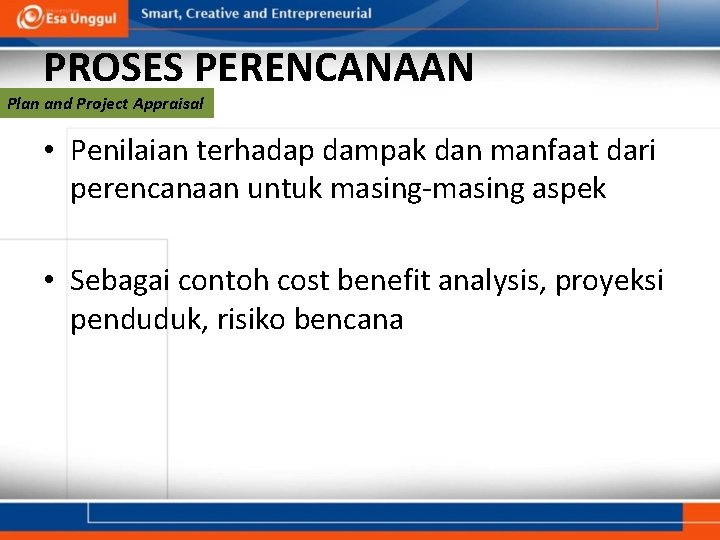 Esa Unggul

Smart, Creative and Entrepreneurial

PROSES PERENCANAAN

Plan and Project Appraisal

• Penilaian terhadap dampak dan manfaat dari perencanaan untuk masing-masing aspek

• Sebagai contoh cost benefit analysis, proyeksi penduduk, risiko bencana